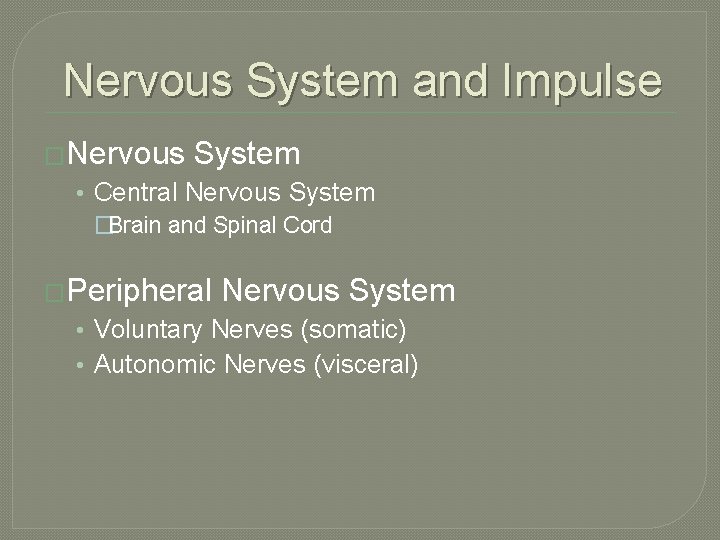 Nervous System and Impulse

Nervous System
• Central Nervous System
Brain and Spinal Cord

Peripheral Nervous System
• Voluntary Nerves (somatic)
• Autonomic Nerves (visceral)